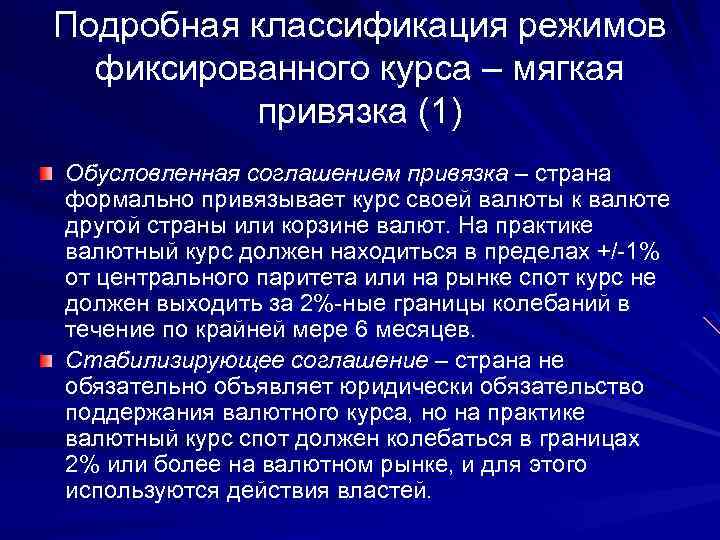 Подробная классификация режимов фиксированного курса – мягкая привязка (1)

Обусловленная соглашением привязка – страна формально привязывает курс своей валюты к валюте другой страны или корзине валют. На практике валютный курс должен находиться в пределах +/-1% от центрального паритета или на рынке спот курс не должен выходить за 2%-ные границы колебаний в течение по крайней мере 6 месяцев.

Стабилизирующее соглашение – страна не обязательно объявляет юридически обязательство поддержания валютного курса, но на практике валютный курс спот должен колебаться в границах 2% или более на валютном рынке, и для этого используются действия властей.